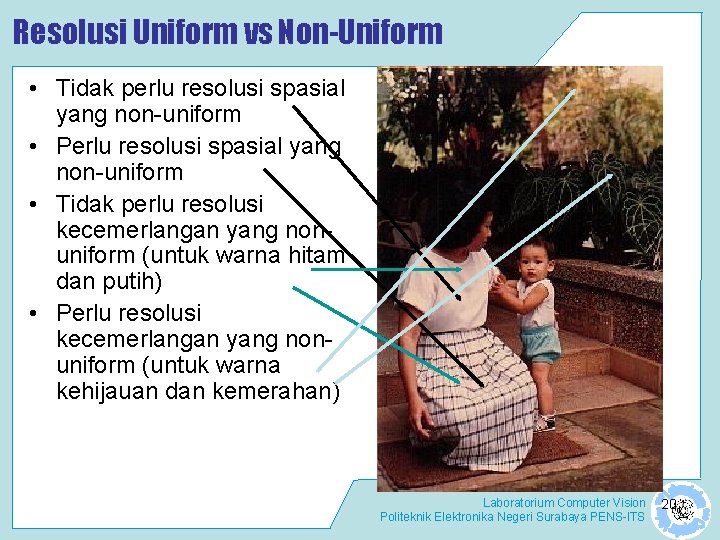 Resolusi Uniform vs Non-Uniform

• Tidak perlu resolusi spasial yang non-uniform
• Perlu resolusi spasial yang non-uniform
• Tidak perlu resolusi kecemerlangan yang non-uniform (untuk warna hitam dan putih)
• Perlu resolusi kecemerlangan yang non-uniform (untuk warna kehijauan dan kemerahan)

Laboratorium Computer Vision
Politeknik Elektronika Negeri Surabaya PENS-ITS

20